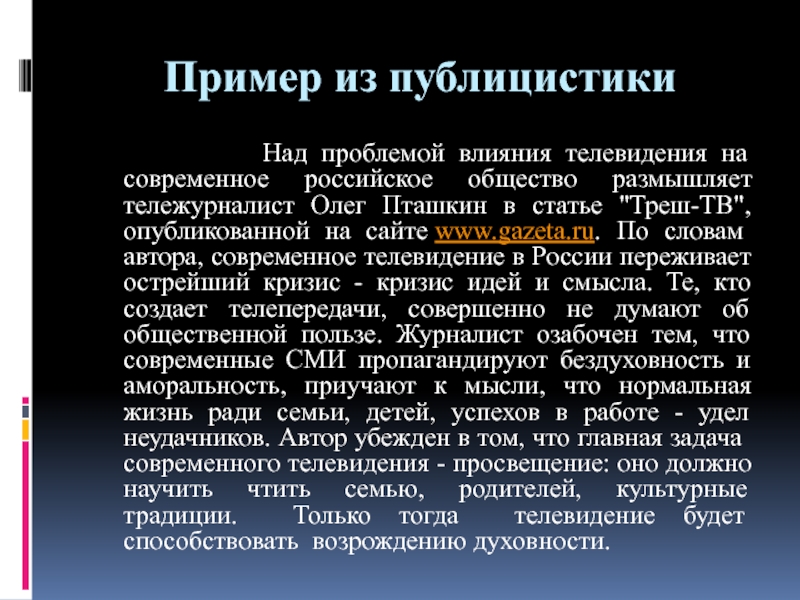 Пример из публицистики

Над проблемой влияния телевидения на современное российское общество размышляет тележурналист Олег Пташкин в статье "Треш-ТВ", опубликованной на сайте www.gazeta.ru. По словам автора, современное телевидение в России переживает острейший кризис - кризис идей и смысла. Те, кто создает телепередачи, совершенно не думают об общественной пользе. Журналист озабочен тем, что современные СМИ пропагандируют бездуховность и аморальность, приучают к мысли, что нормальная жизнь ради семьи, детей, успехов в работе - удел неудачников. Автор убежден в том, что главная задача современного телевидения - просвещение: оно должно научить чтить семью, родителей, культурные традиции. Только тогда телевидение будет способствовать возрождению духовности.